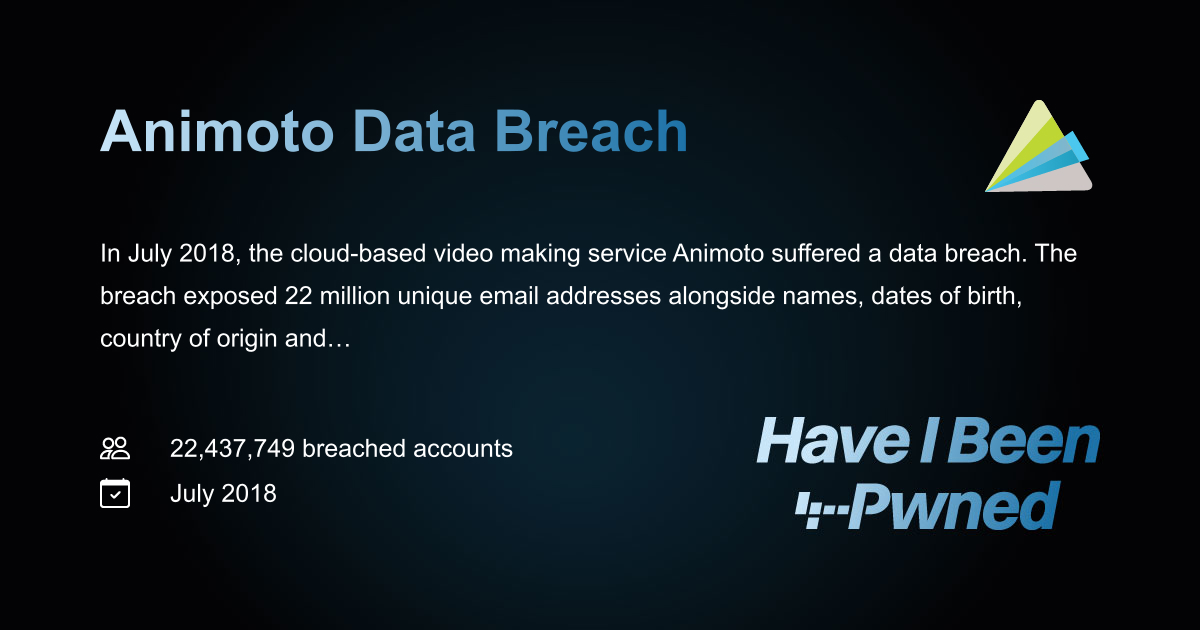 Animoto Data Breach

In July 2018, the cloud-based video making service Animoto suffered a data breach. The breach exposed 22 million unique email addresses alongside names, dates of birth, country of origin and…

22,437,749 breached accounts

July 2018

Have I Been Pwned